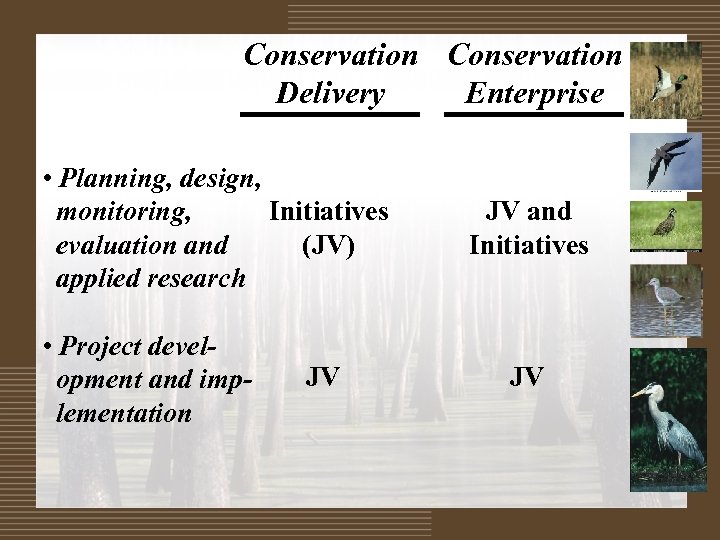 | | Conservation Delivery | Conservation Enterprise |
|---|---|---|
| • Planning, design, monitoring, evaluation and applied research | Initiatives (JV) | JV and Initiatives |
| • Project development and implementation | JV | JV |